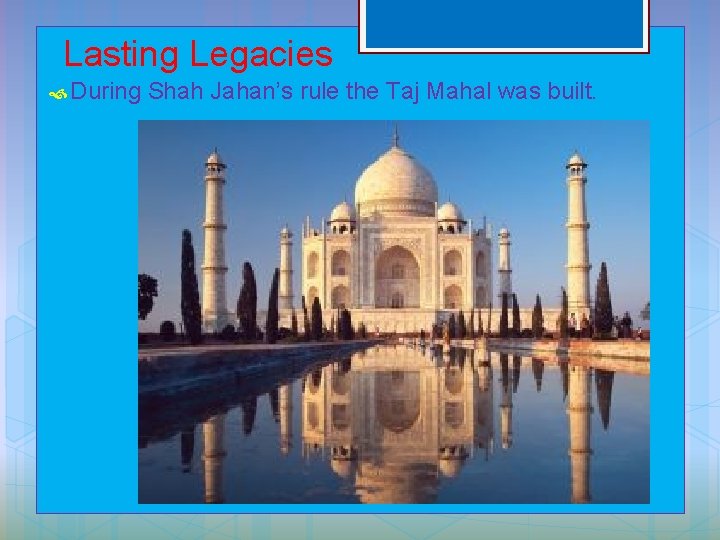 Lasting Legacies

During Shah Jahan's rule the Taj Mahal was built.